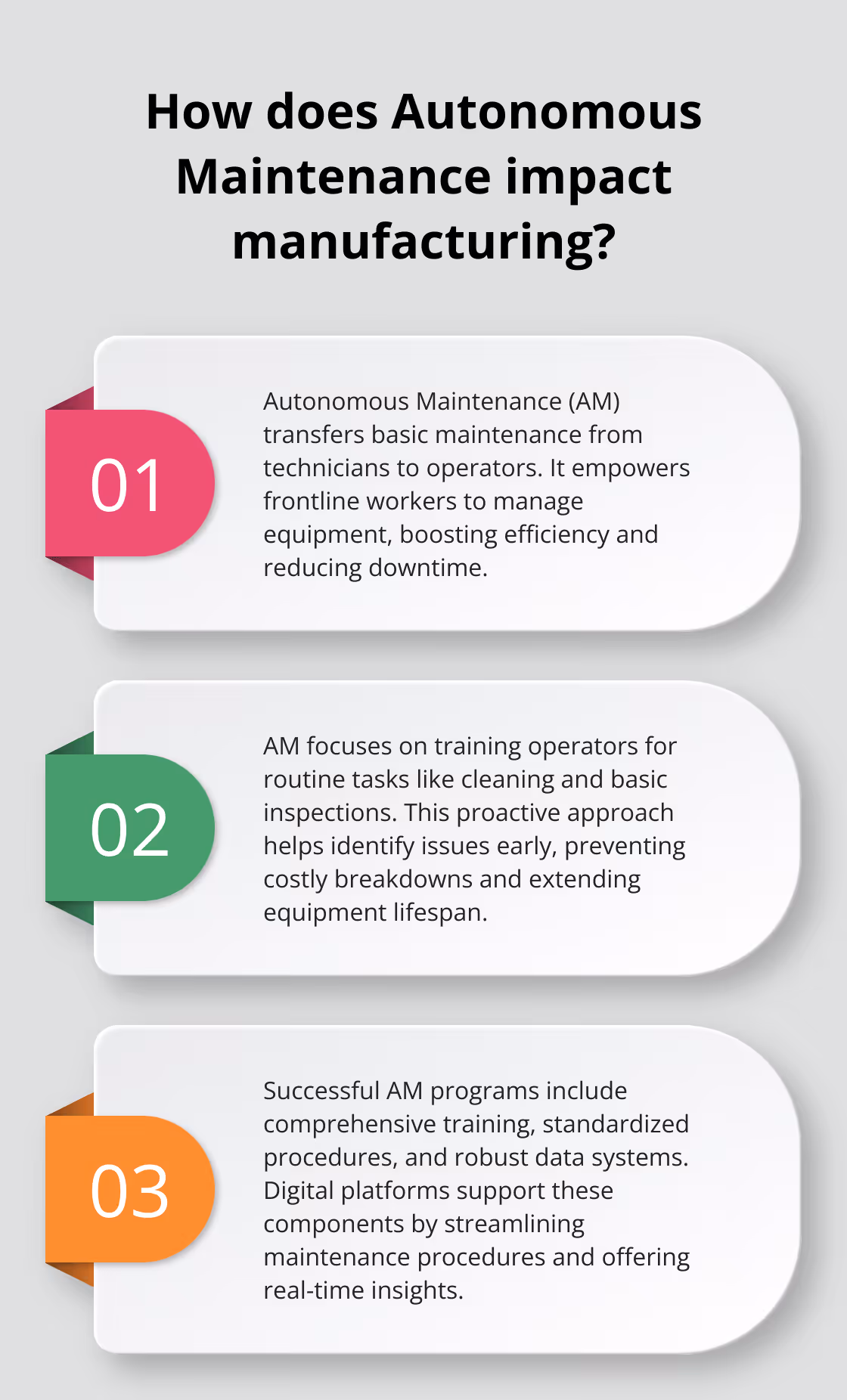 How does Autonomous Maintenance impact manufacturing?

01

Autonomous Maintenance (AM) transfers basic maintenance from technicians to operators. It empowers frontline workers to manage equipment, boosting efficiency and reducing downtime.

02

AM focuses on training operators for routine tasks like cleaning and basic inspections. This proactive approach helps identify issues early, preventing costly breakdowns and extending equipment lifespan.

03

Successful AM programs include comprehensive training, standardized procedures, and robust data systems. Digital platforms support these components by streamlining maintenance procedures and offering real-time insights.